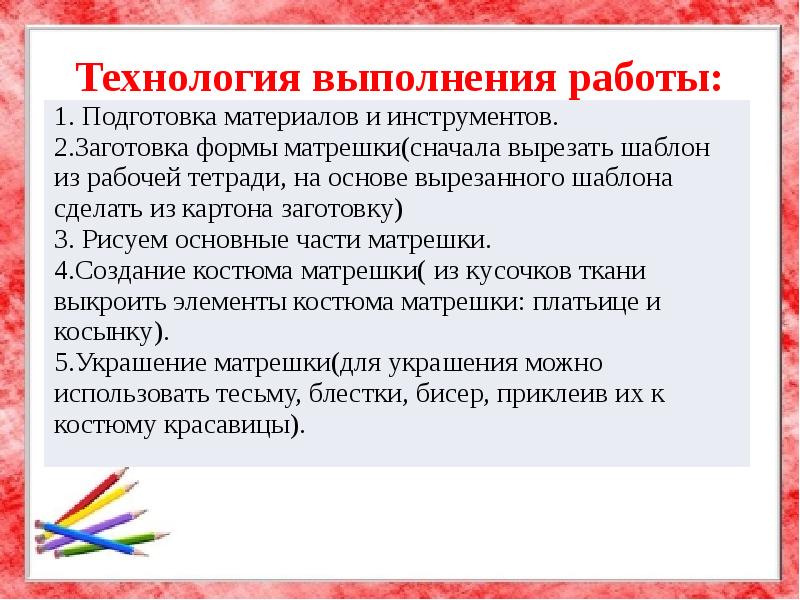 Технология выполнения работы:

1. Подготовка материалов и инструментов.
2.Заготовка формы матрешки(сначала вырезать шаблон из рабочей тетради, на основе вырезанного шаблона сделать из картона заготовку)
3. Рисуем основные части матрешки.
4.Создание костюма матрешки( из кусочков ткани выкроить элементы костюма матрешки: платьице и косынку).
5.Украшение матрешки(для украшения можно использовать тесьму, блестки, бисер, приклеив их к костюму красавицы).